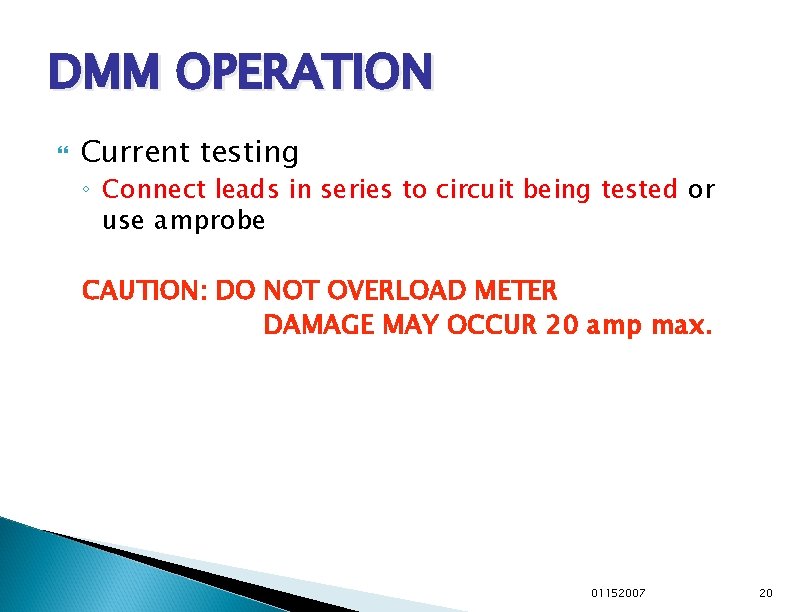 DMM OPERATION

Current testing

◦ Connect leads in series to circuit being tested or use amprobe

CAUTION: DO NOT OVERLOAD METER
DAMAGE MAY OCCUR 20 amp max.

01152007

20